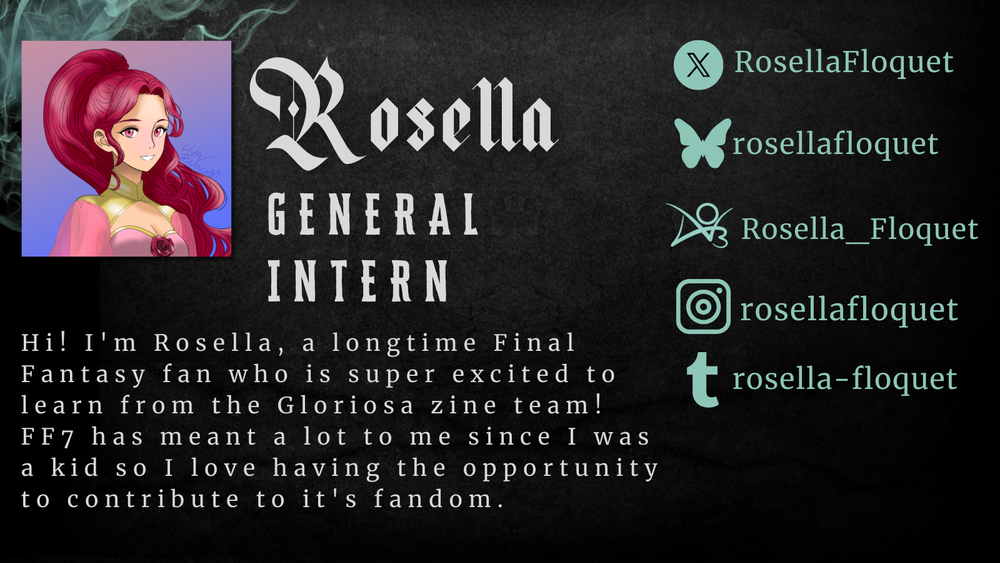 Rosella

GENERAL INTERN

Hi! I'm Rosella, a longtime Final Fantasy fan who is super excited to learn from the Gloriosa zine team! FF7 has meant a lot to me since I was a kid so I love having the opportunity to contribute to it's fandom.

RosellaFloquet

rosellafloquet

Rosella_Floquet

rosellafloquet

rosella-floquet